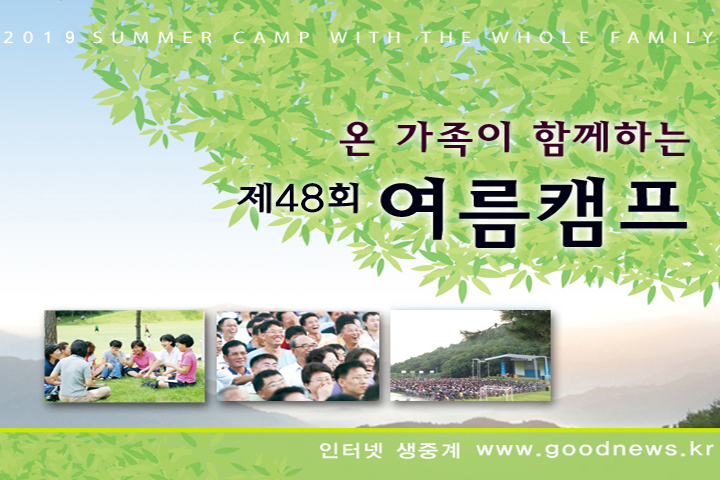 2019 SUMMER CAMP WITH THE WHOLE FAMILY

온 가족이 함께하는

제48회 여름캠프

인터넷 생중계 www.goodnews.kr